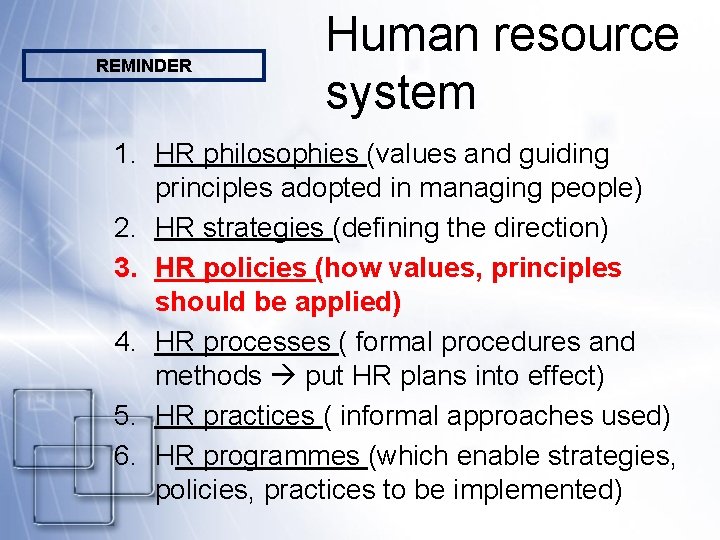 REMINDER

Human resource system

1. HR philosophies (values and guiding principles adopted in managing people)
2. HR strategies (defining the direction)
3. HR policies (how values, principles should be applied)
4. HR processes ( formal procedures and methods → put HR plans into effect)
5. HR practices ( informal approaches used)
6. HR programmes (which enable strategies, policies, practices to be implemented)